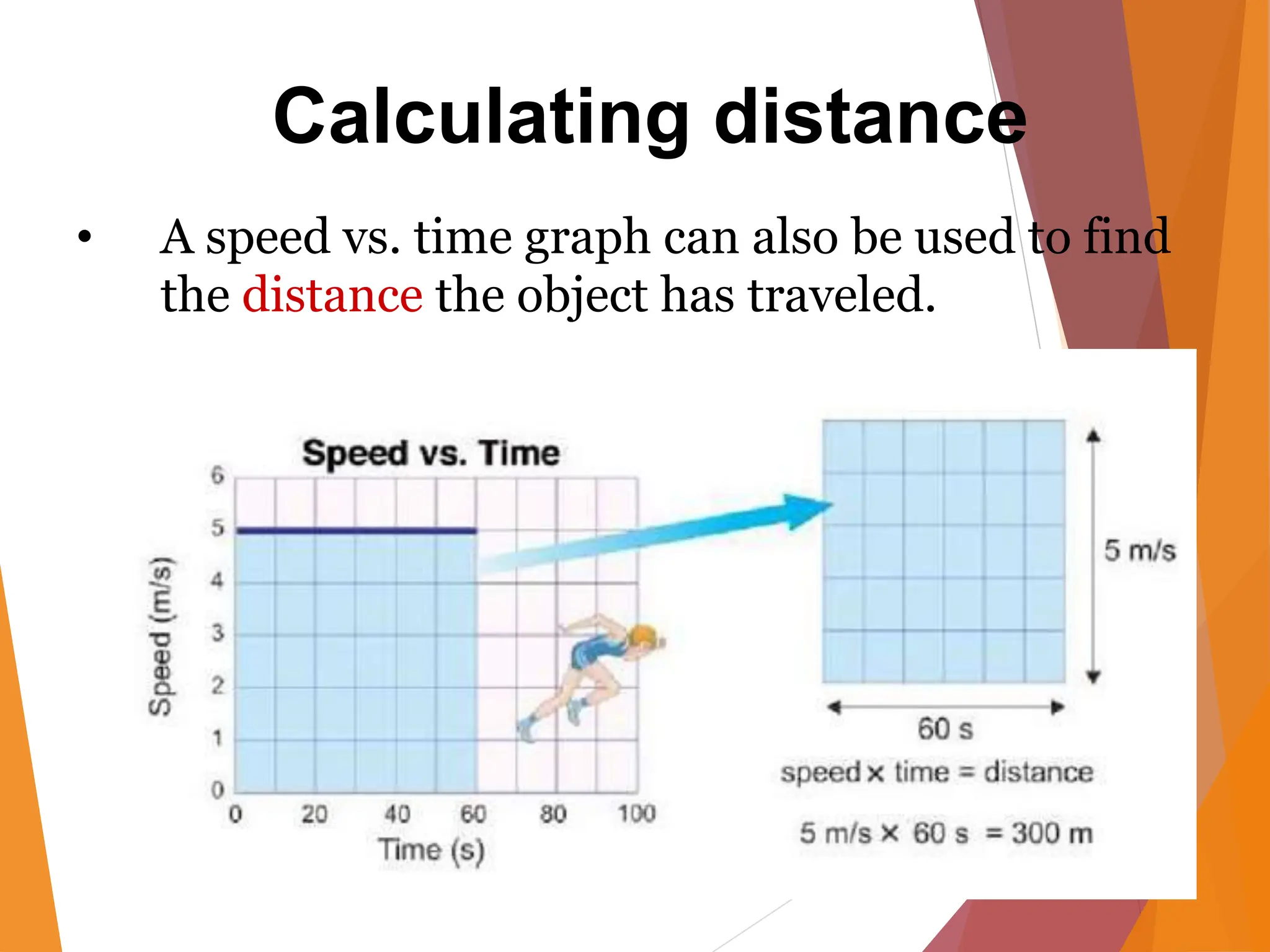 Calculating distance

• A speed vs. time graph can also be used to find the distance the object has traveled.

Speed vs. Time

Speed (m/s)

6
5
4
3
2
1
0

0 20 40 60 80 100
Time (s)

5 m/s

60 s

speed × time = distance

5 m/s × 60 s = 300 m